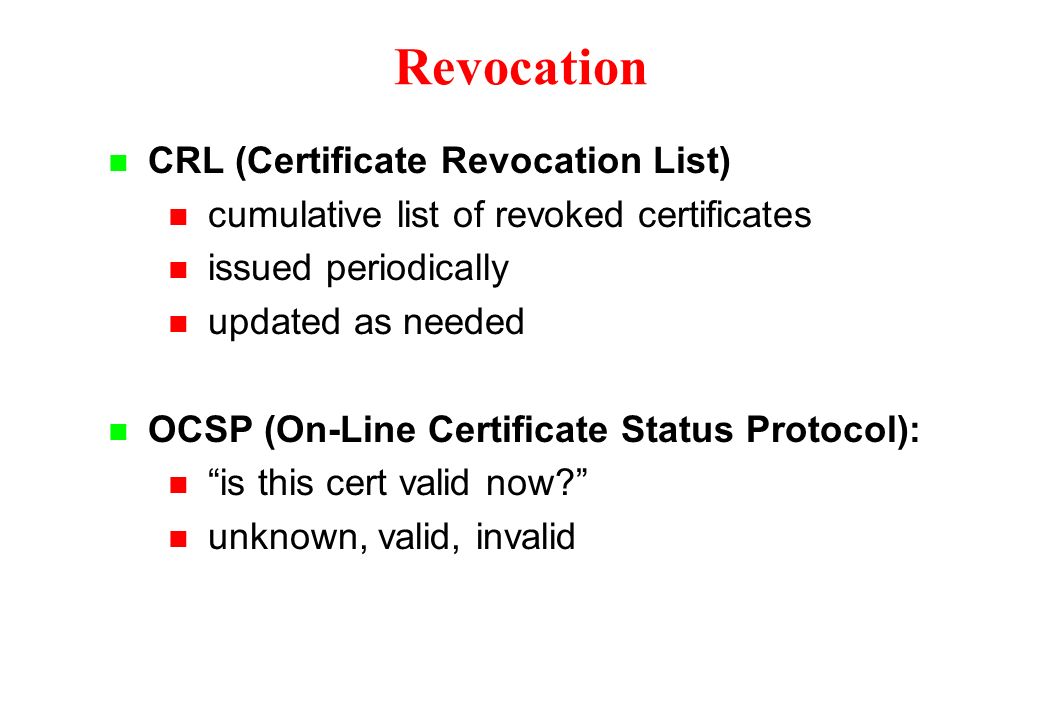 Revocation

CRL (Certificate Revocation List)

cumulative list of revoked certificates

issued periodically

updated as needed

OCSP (On-Line Certificate Status Protocol):

“is this cert valid now?”

unknown, valid, invalid